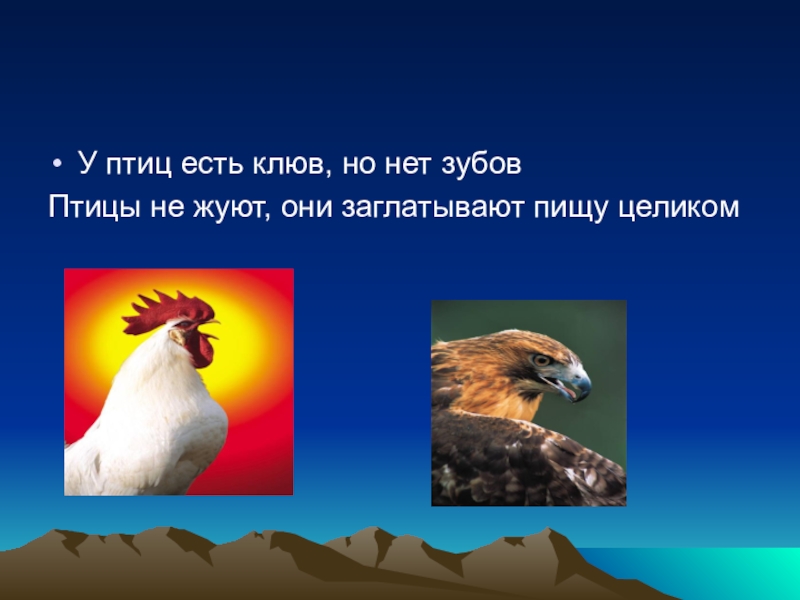 • У птиц есть клюв, но нет зубов
Птицы не жуют, они заглатывают пищу целиком